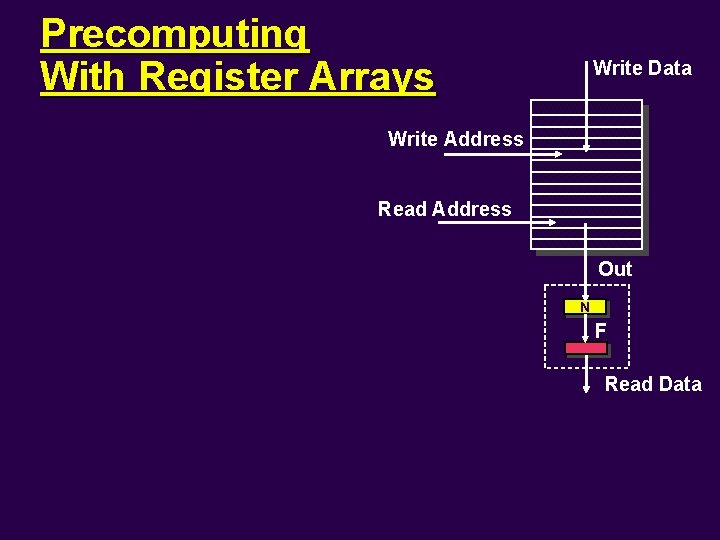 Precomputing
With Register Arrays

Write Data

Write Address

Read Address

Out

N

F

Read Data